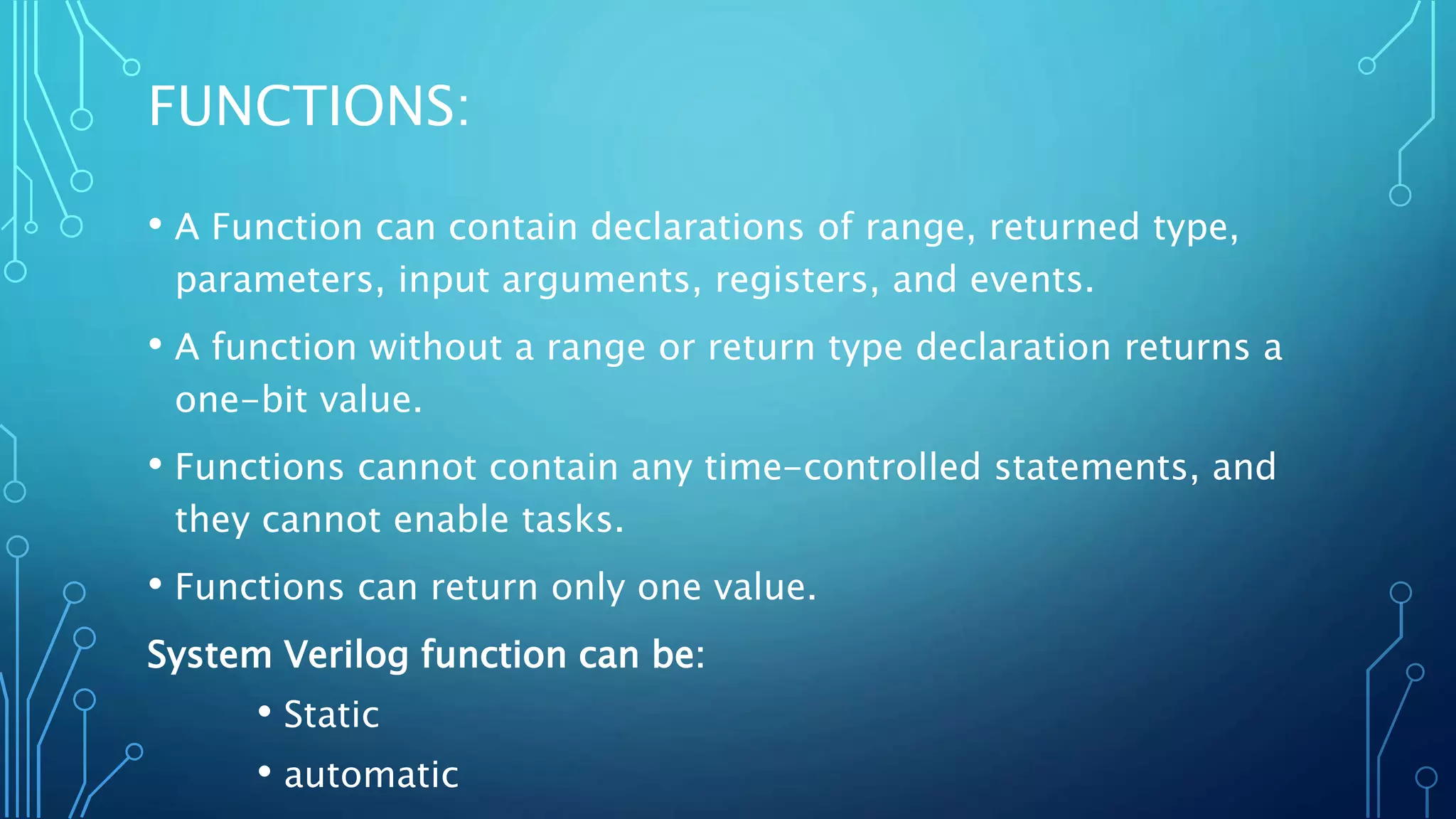 FUNCTIONS:

• A Function can contain declarations of range, returned type, parameters, input arguments, registers, and events.

• A function without a range or return type declaration returns a one-bit value.

• Functions cannot contain any time-controlled statements, and they cannot enable tasks.

• Functions can return only one value.

System Verilog function can be:

• Static

• automatic